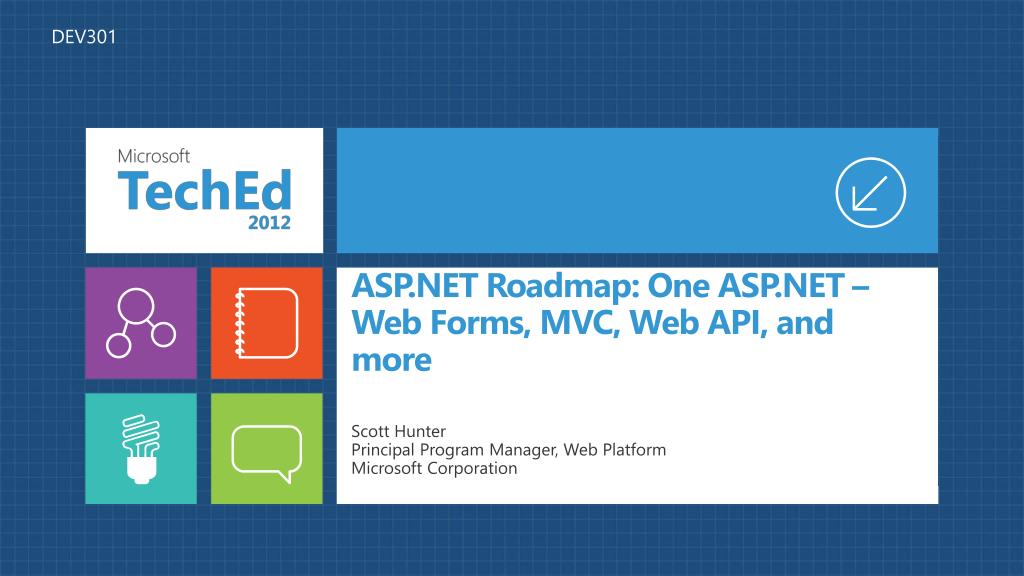 DEV301

Microsoft
TechEd
2012

ASP.NET Roadmap: One ASP.NET – Web Forms, MVC, Web API, and more

Scott Hunter
Principal Program Manager, Web Platform
Microsoft Corporation